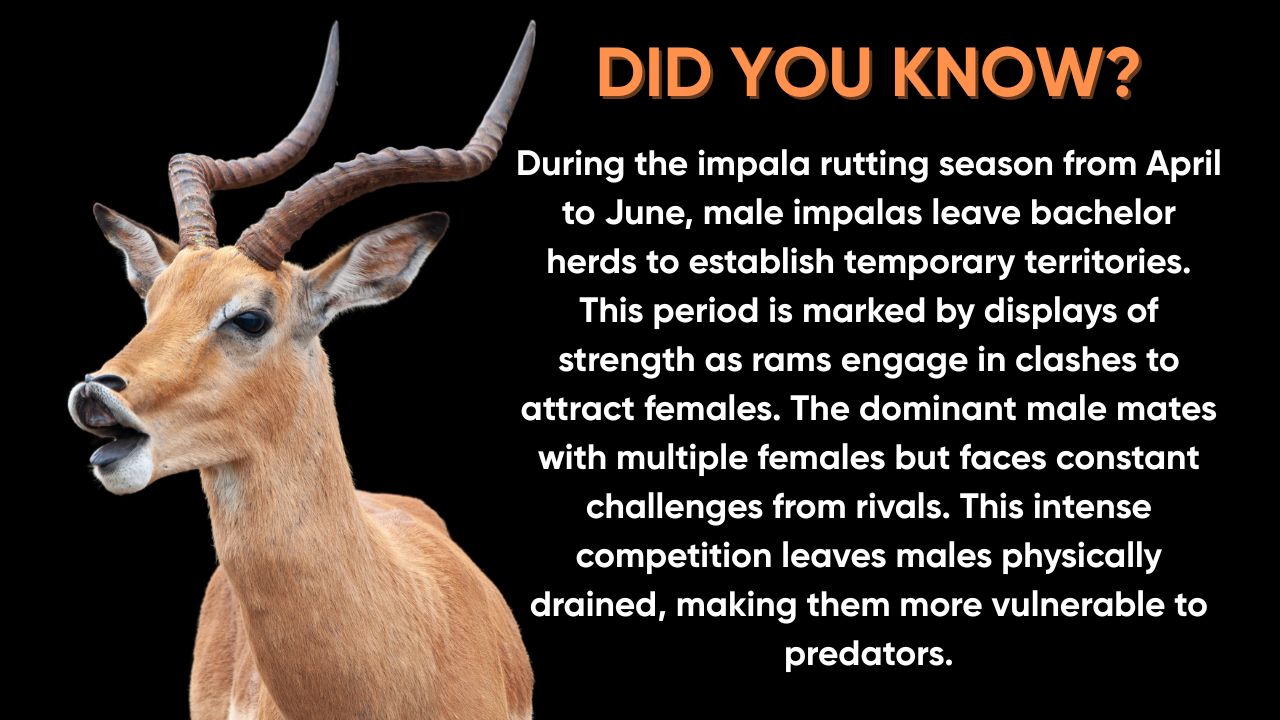 DID YOU KNOW?

During the impala rutting season from April to June, male impalas leave bachelor herds to establish temporary territories. This period is marked by displays of strength as rams engage in clashes to attract females. The dominant male mates with multiple females but faces constant challenges from rivals. This intense competition leaves males physically drained, making them more vulnerable to predators.